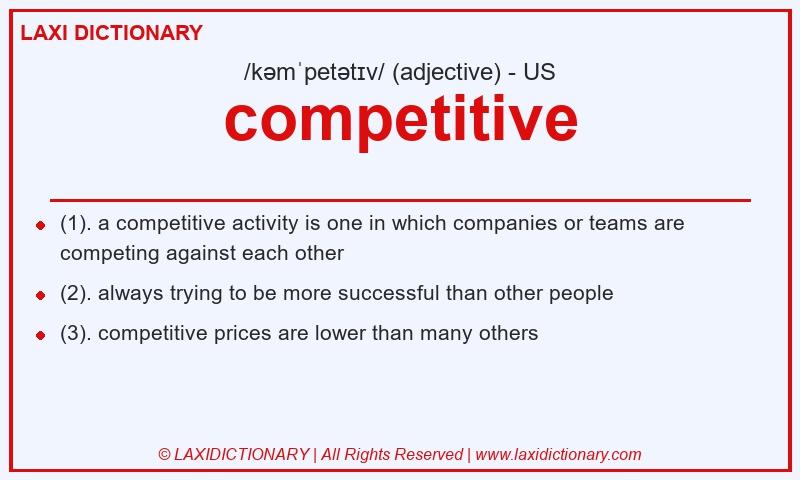 LAXI DICTIONARY

/kəmˈpetətɪv/ (adjective) - US

competitive

- (1). a competitive activity is one in which companies or teams are competing against each other
- (2). always trying to be more successful than other people
- (3). competitive prices are lower than many others

© LAXIDICTIONARY | All Rights Reserved | www.laxidictionary.com